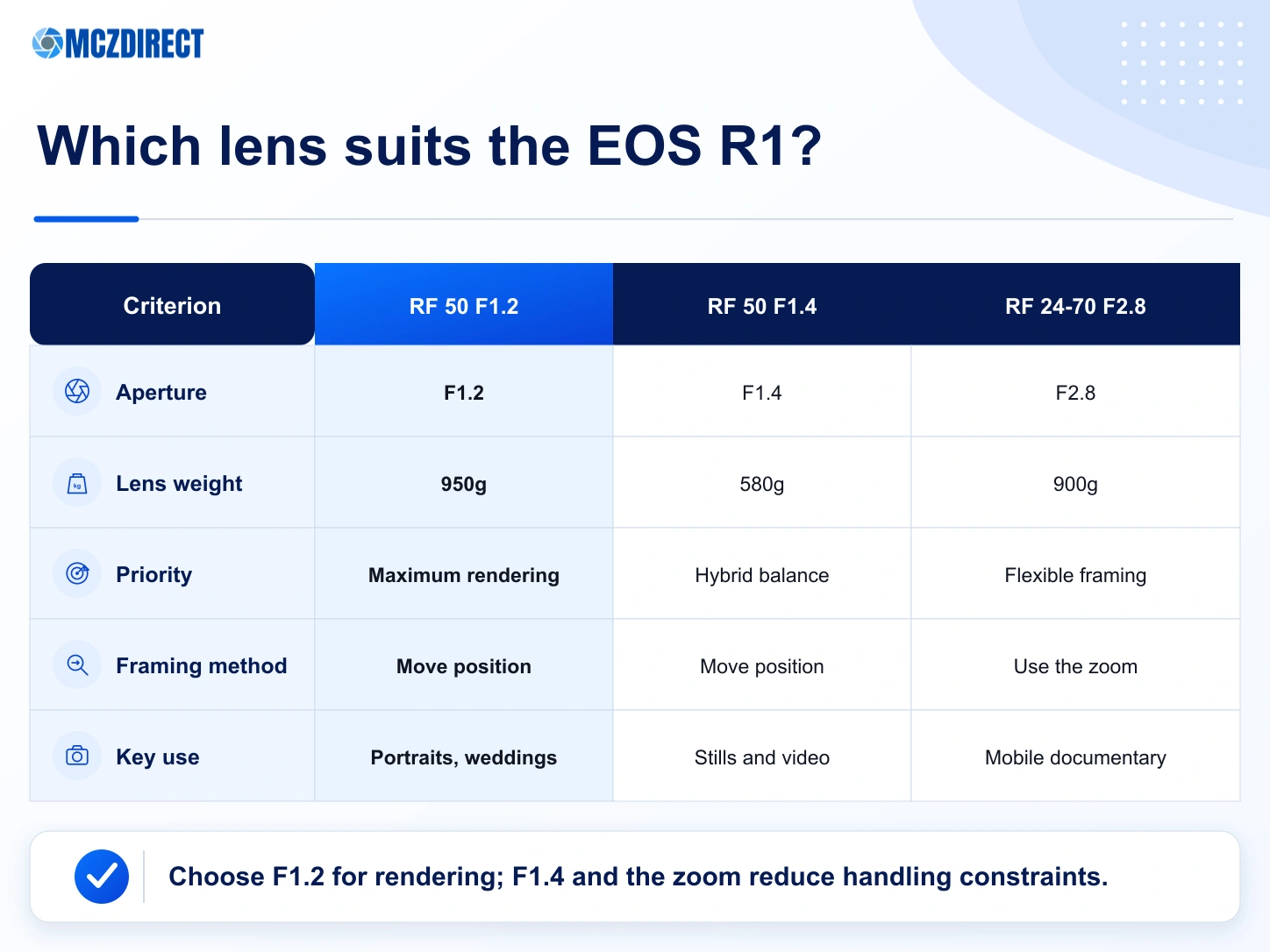 MCZDIRECT

Which lens suits the EOS R1?

| Criterion | RF 50 F1.2 | RF 50 F1.4 | RF 24-70 F2.8 |
|---|---|---|---|
| Aperture | F1.2 | F1.4 | F2.8 |
| Lens weight | 950g | 580g | 900g |
| Priority | Maximum rendering | Hybrid balance | Flexible framing |
| Framing method | Move position | Move position | Use the zoom |
| Key use | Portraits, weddings | Stills and video | Mobile documentary |

Choose F1.2 for rendering; F1.4 and the zoom reduce handling constraints.